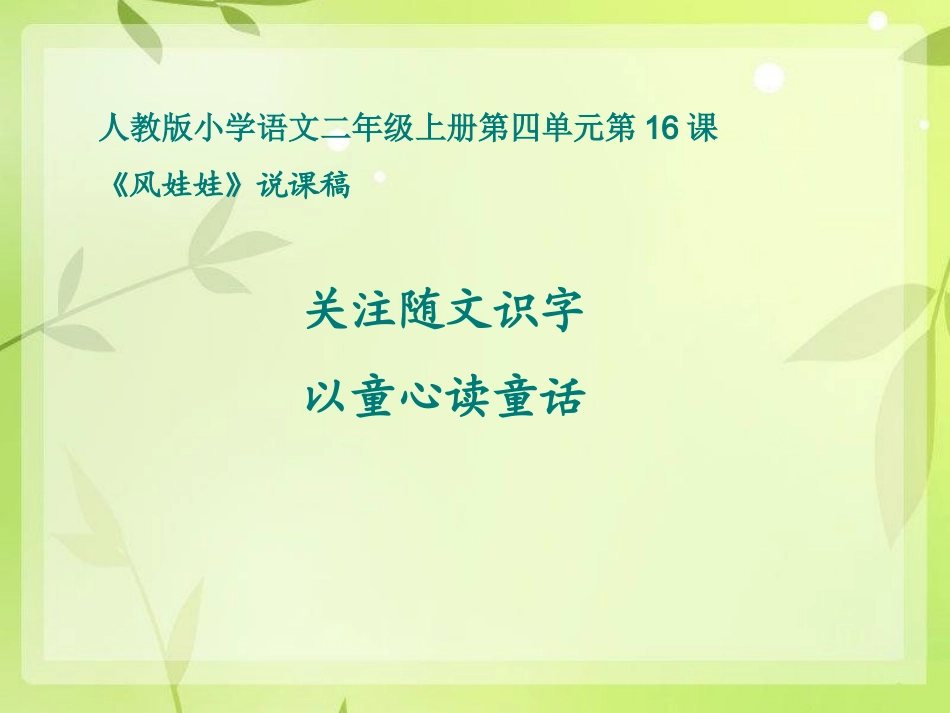 人教版小学语文二年级上册第四单元第 16 课

《风娃娃》说课稿

关注随文识字

以童心读童话